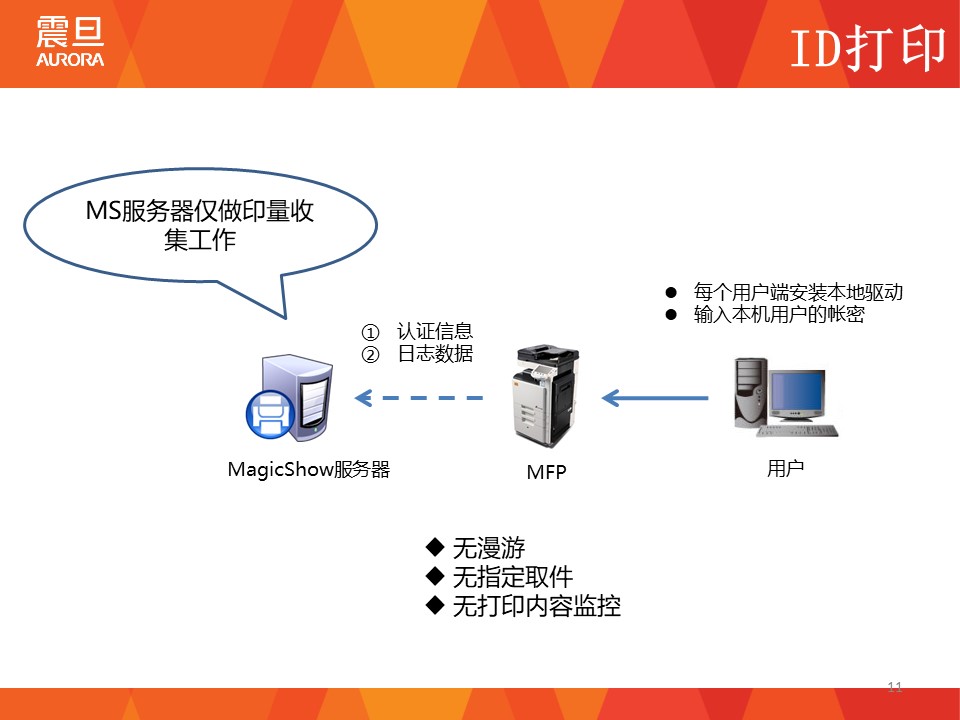 震旦
AURORA

ID打印

MS服务器仅做印量收集工作

● 每个用户端安装本地驱动
● 输入本机用户的帐密

① 认证信息
② 日志数据

MagicShow服务器

MFP

用户

◆ 无漫游
◆ 无指定取件
◆ 无打印内容监控

11